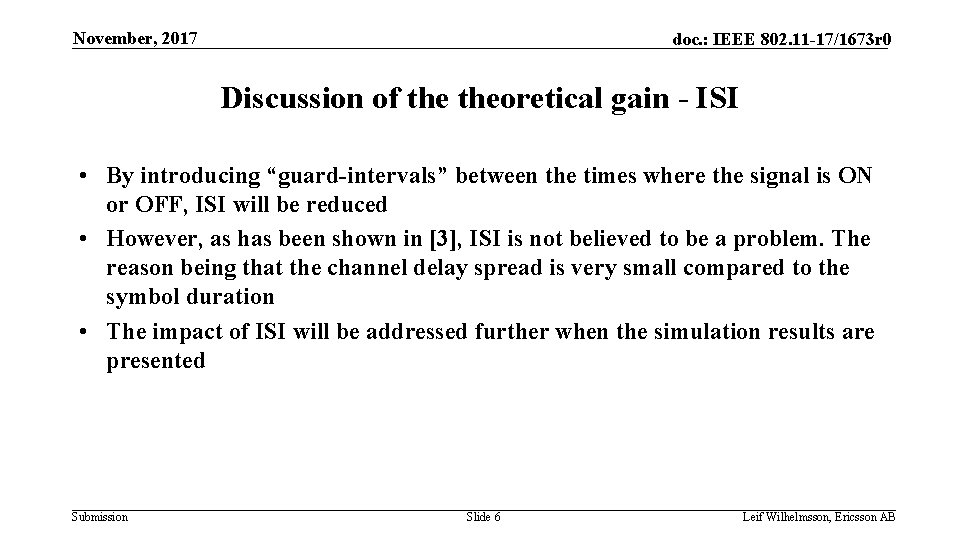 November, 2017

doc.: IEEE 802.11-17/1673r0

Discussion of the theoretical gain - ISI

• By introducing “guard-intervals” between the times where the signal is ON or OFF, ISI will be reduced
• However, as has been shown in [3], ISI is not believed to be a problem. The reason being that the channel delay spread is very small compared to the symbol duration
• The impact of ISI will be addressed further when the simulation results are presented

Submission

Slide 6

Leif Wilhelmsson, Ericsson AB